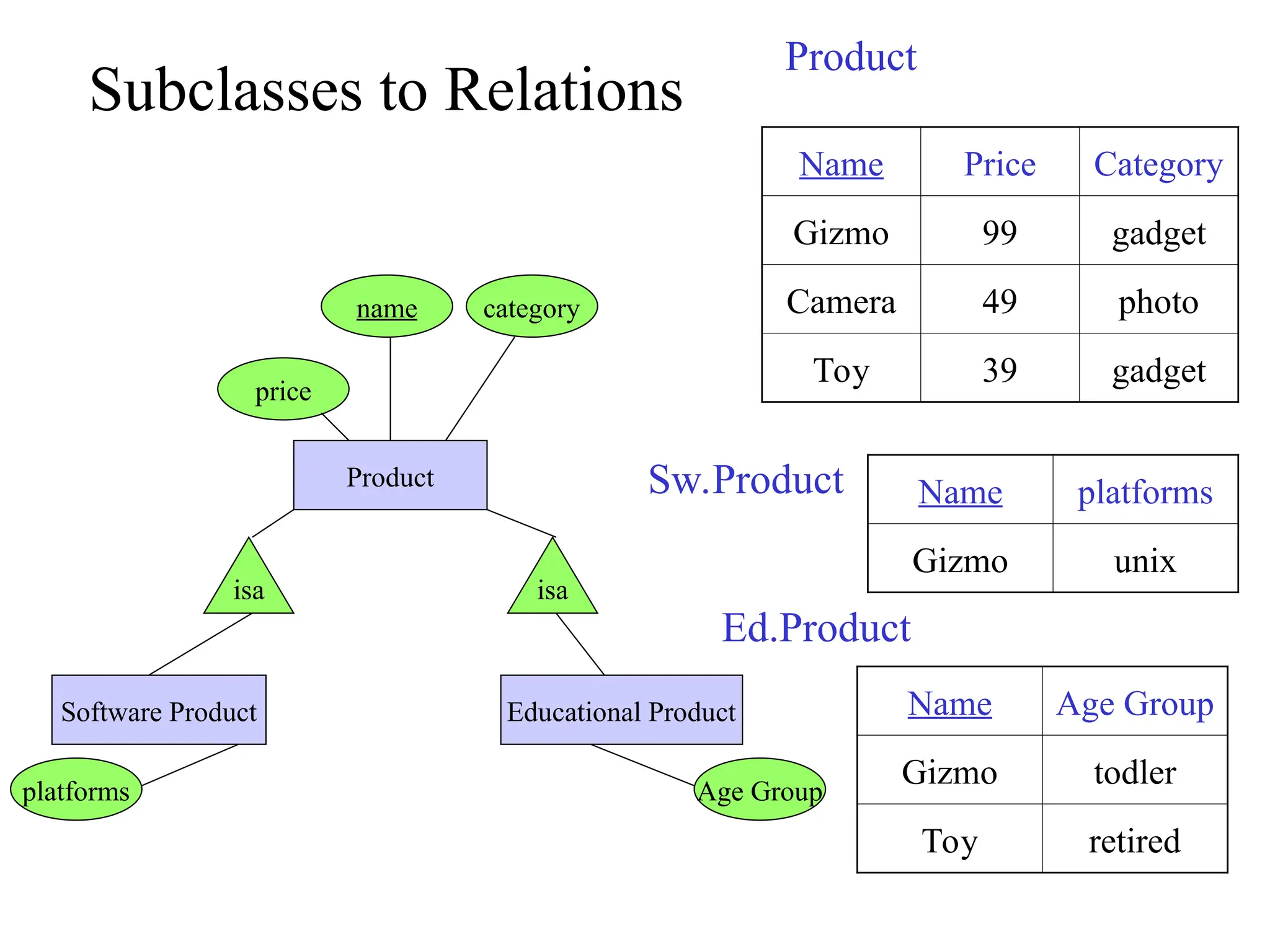 Subclasses to Relations

name

category

price

Product

isa

isa

Software Product

Educational Product

platforms

Age Group

Product

| Name | Price | Category |
|---|---|---|
| Gizmo | 99 | gadget |
| Camera | 49 | photo |
| Toy | 39 | gadget |

Sw.Product

| Name | platforms |
|---|---|
| Gizmo | unix |

Ed.Product

| Name | Age Group |
|---|---|
| Gizmo | todler |
| Toy | retired |